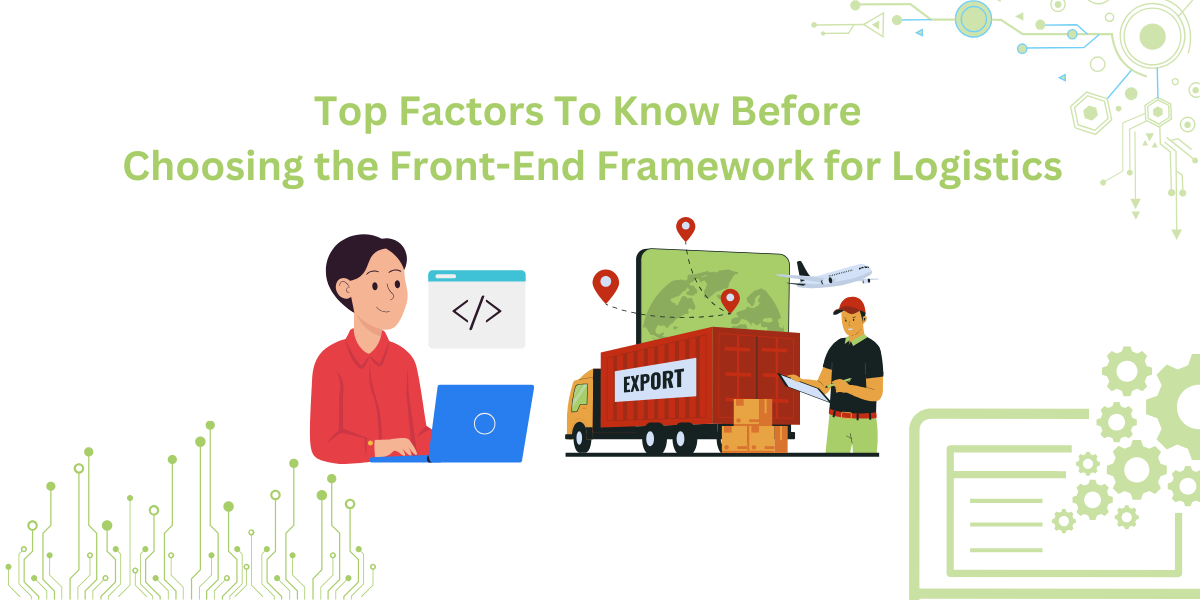 Top Factors To Know Before
Choosing the Front-End Framework for Logistics

</>

EXPORT